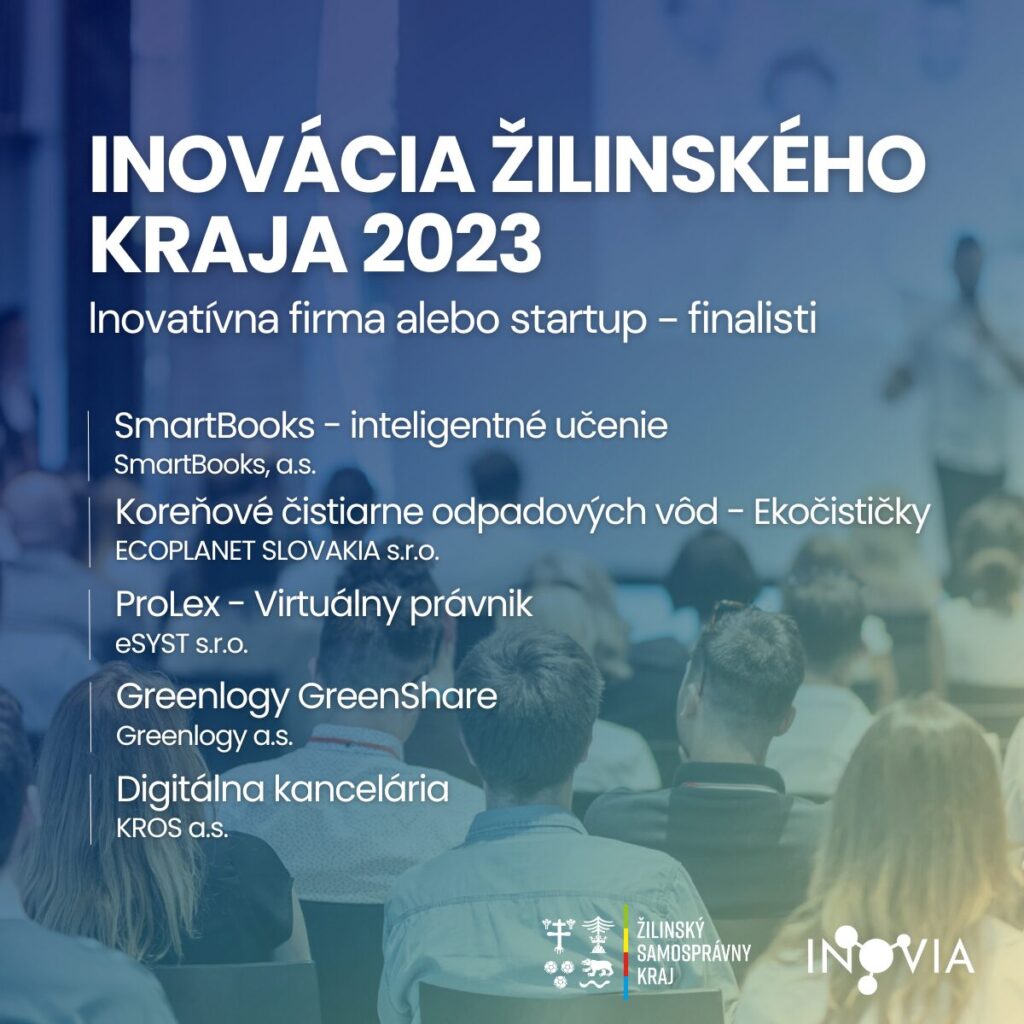 INOVÁCIA ŽILINSKÉHO KRAJA 2023

Inovatívna firma alebo startup – finalisti

SmartBooks - inteligentné učenie
SmartBooks, a.s.

Koreňové čistiarne odpadových vôd - Ekočističky
ECOPLANET SLOVAKIA s.r.o.

ProLex - Virtuálny právnik
eSYST s.r.o.

Greenlogy GreenShare
Greenlogy a.s.

Digitálna kancelária
KROS a.s.

ŽILINSKÝ SAMOSPRÁVNY KRAJ

INOVIA